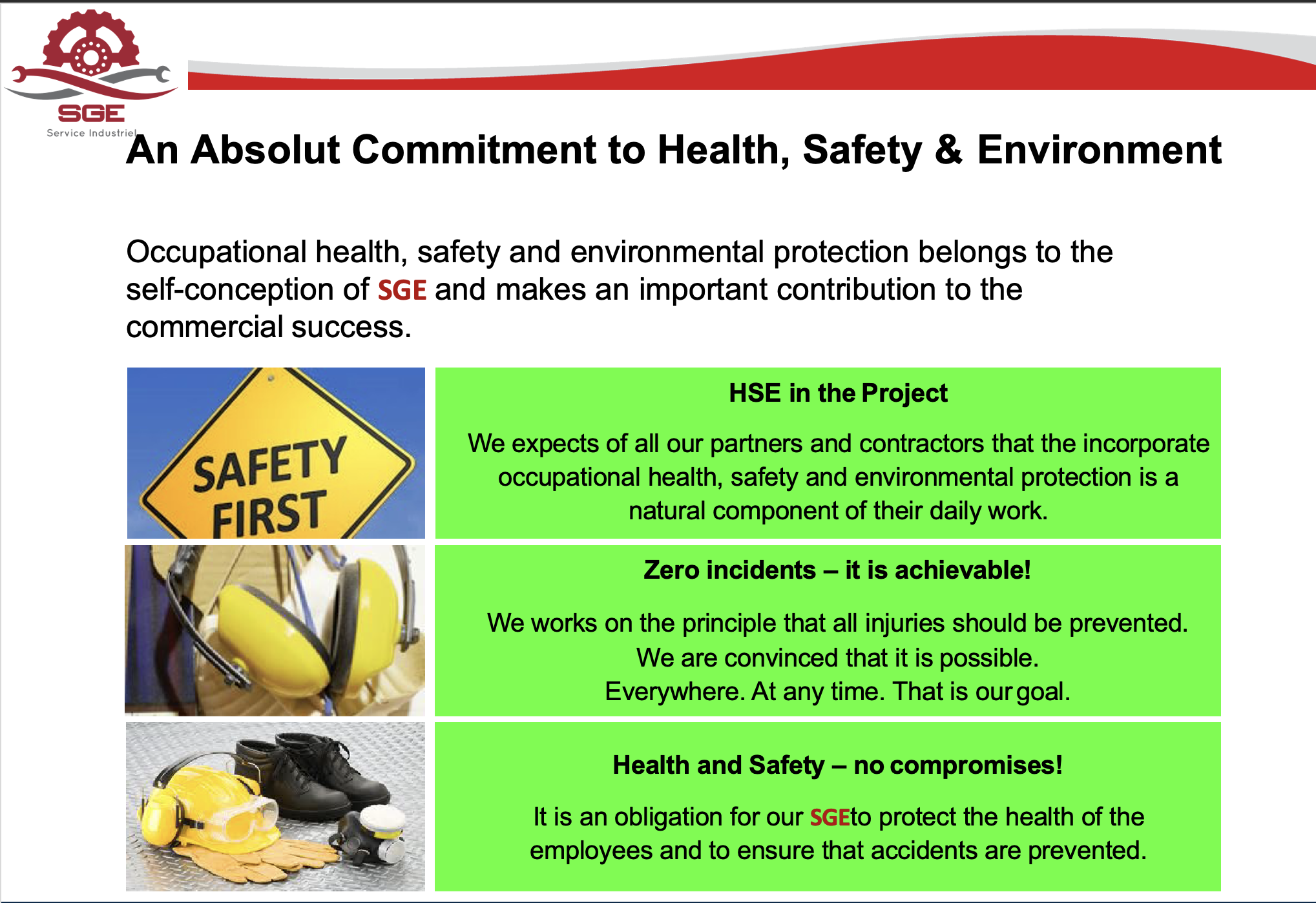 SGE
Service Industriel

An Absolut Commitment to Health, Safety & Environment

Occupational health, safety and environmental protection belongs to the self-conception of SGE and makes an important contribution to the commercial success.

SAFETY FIRST

HSE in the Project

We expects of all our partners and contractors that the incorporate occupational health, safety and environmental protection is a natural component of their daily work.

Zero incidents – it is achievable!

We works on the principle that all injuries should be prevented. We are convinced that it is possible. Everywhere. At any time. That is our goal.

Health and Safety – no compromises!

It is an obligation for our SGEto protect the health of the employees and to ensure that accidents are prevented.